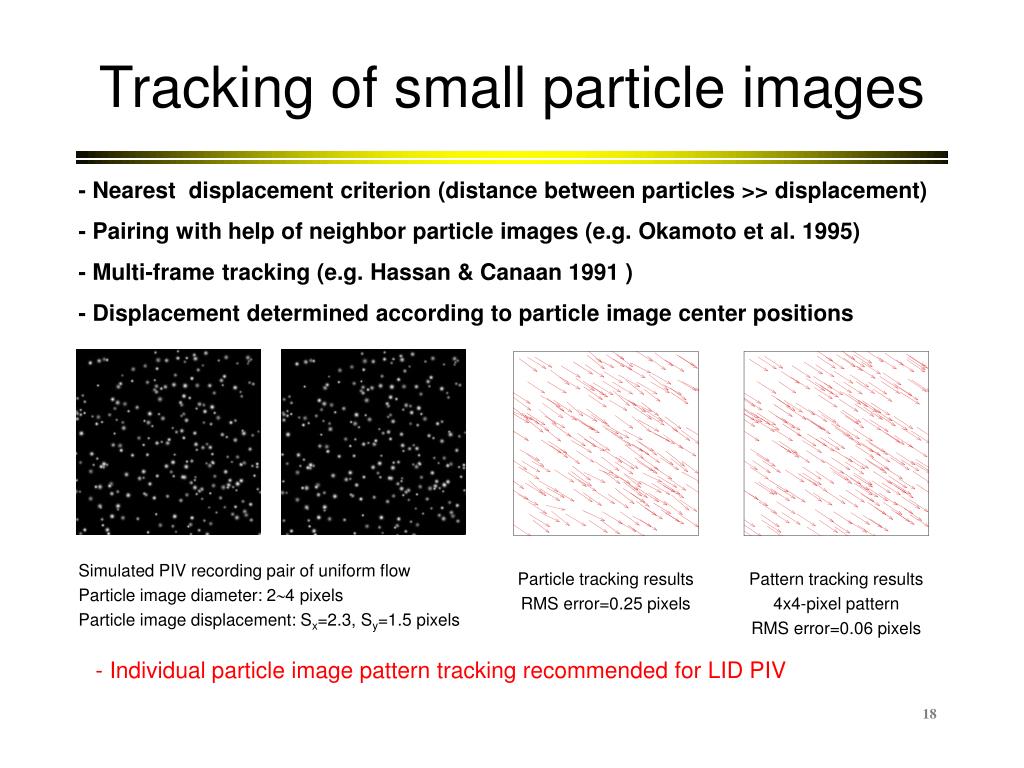 Tracking of small particle images

- Nearest displacement criterion (distance between particles >> displacement)

- Pairing with help of neighbor particle images (e.g. Okamoto et al. 1995)

- Multi-frame tracking (e.g. Hassan & Canaan 1991 )

- Displacement determined according to particle image center positions

Simulated PIV recording pair of uniform flow
Particle image diameter: 2~4 pixels
Particle image displacement: $S_x$=2.3, $S_y$=1.5 pixels

Particle tracking results
RMS error=0.25 pixels

Pattern tracking results
4x4-pixel pattern
RMS error=0.06 pixels

- Individual particle image pattern tracking recommended for LID PIV

18